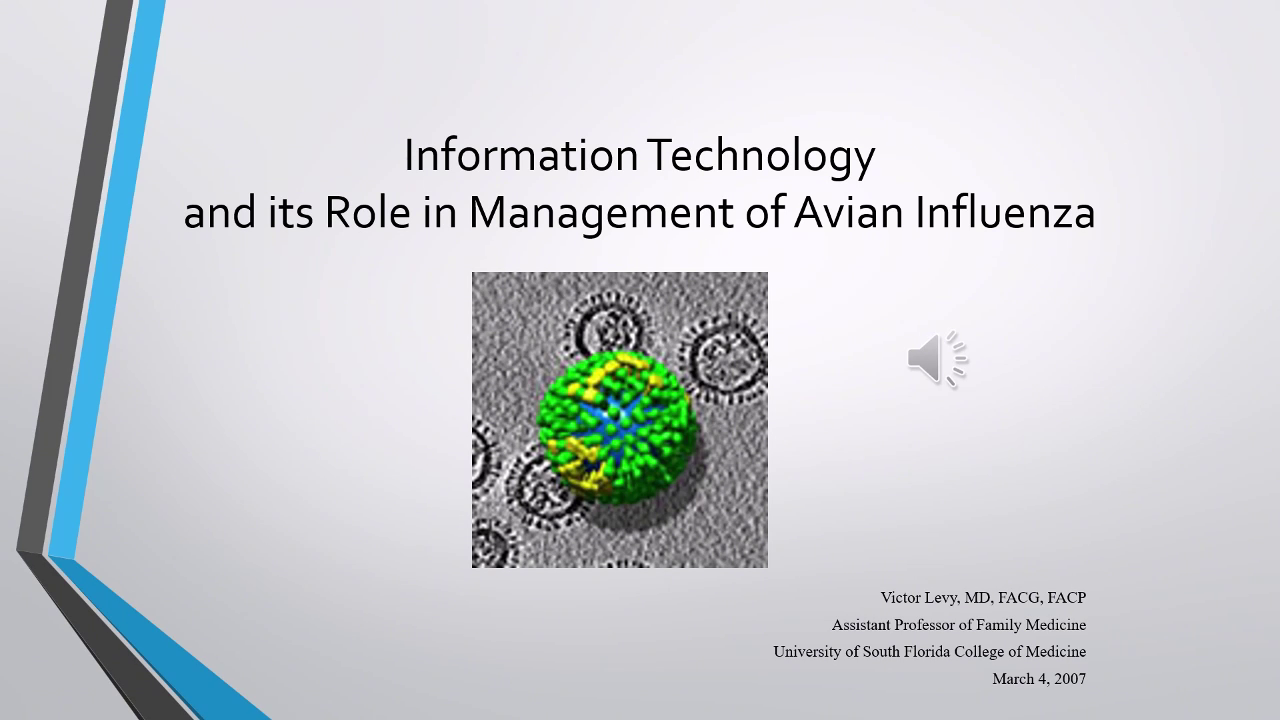 Information Technology
and its Role in Management of Avian Influenza

Victor Levy, MD, FACG, FACP
Assistant Professor of Family Medicine
University of South Florida College of Medicine
March 4, 2007